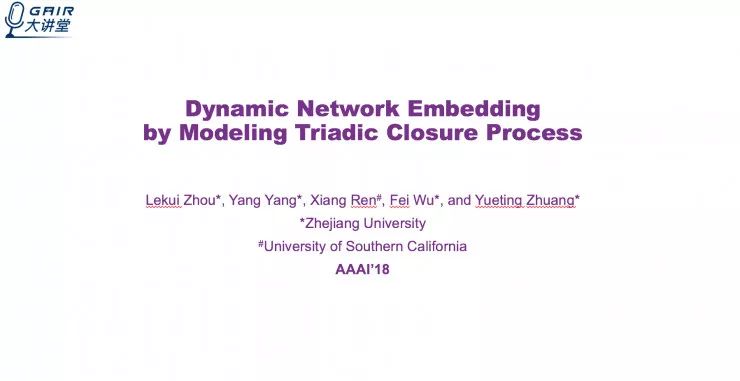 GAIR
大讲堂

Dynamic Network Embedding by Modeling Triadic Closure Process

Lekui Zhou*, Yang Yang*, Xiang Ren#, Fei Wu*, and Yueting Zhuang*
*Zhejiang University
#University of Southern California
AAAI'18